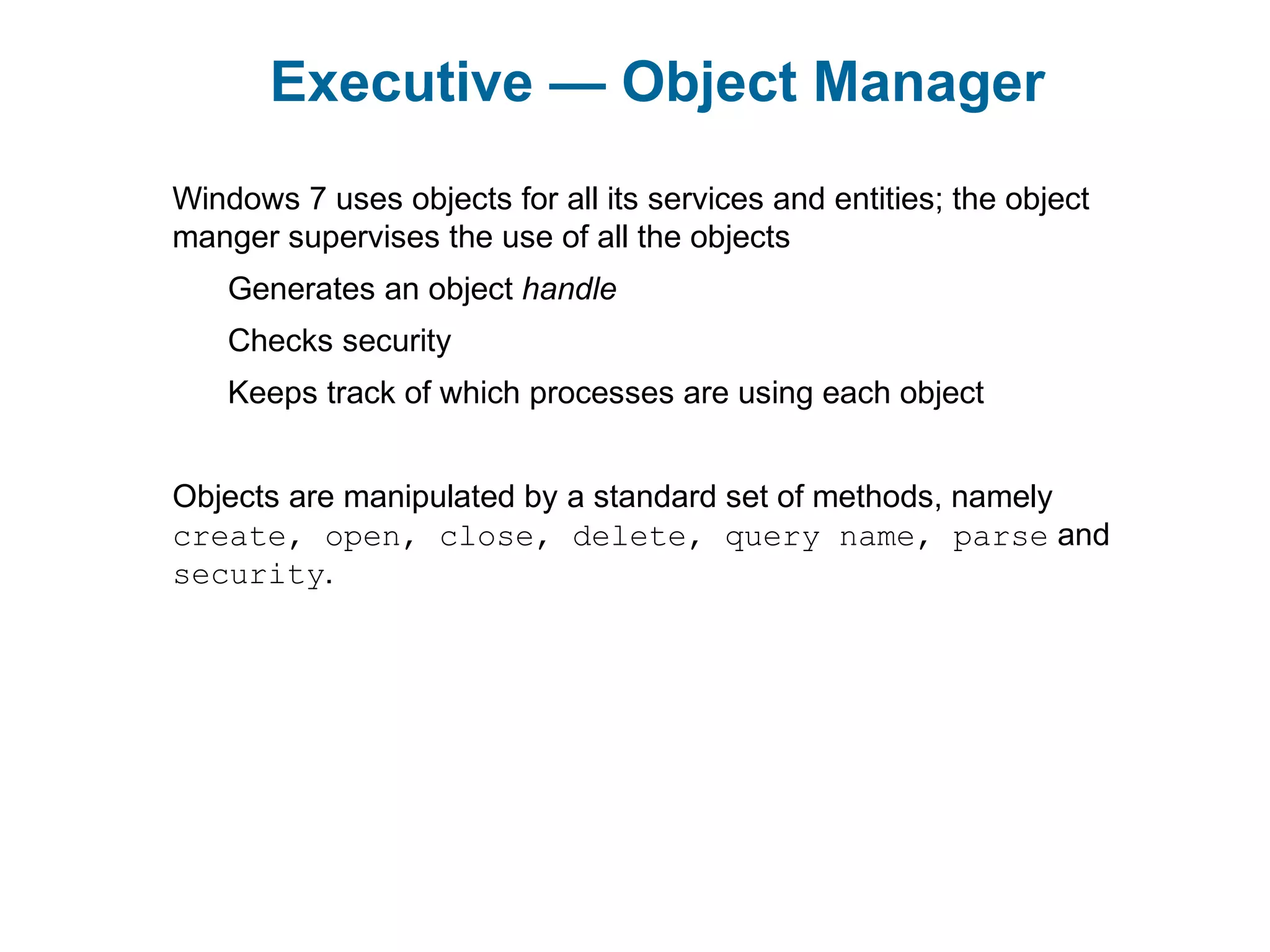 Executive — Object Manager

Windows 7 uses objects for all its services and entities; the object manger supervises the use of all the objects

Generates an object handle

Checks security

Keeps track of which processes are using each object

Objects are manipulated by a standard set of methods, namely create, open, close, delete, query name, parse and security.